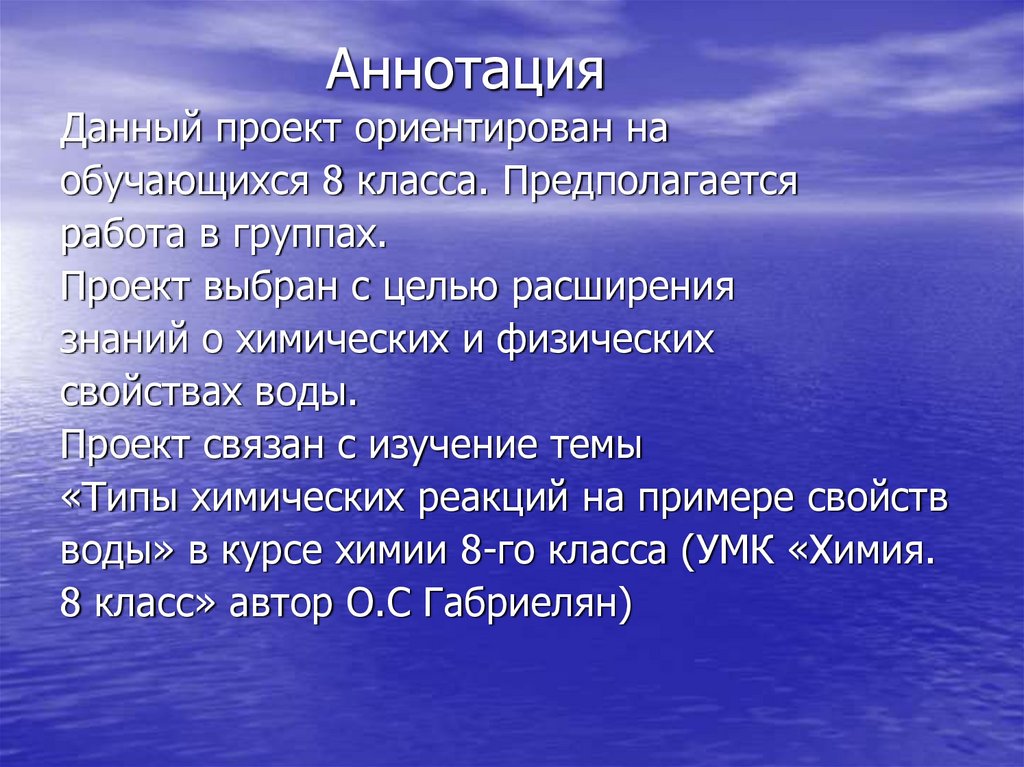 Аннотация

Данный проект ориентирован на обучающихся 8 класса. Предполагается работа в группах.
Проект выбран с целью расширения знаний о химических и физических свойствах воды.
Проект связан с изучение темы «Типы химических реакций на примере свойств воды» в курсе химии 8-го класса (УМК «Химия. 8 класс» автор О.С Габриелян)